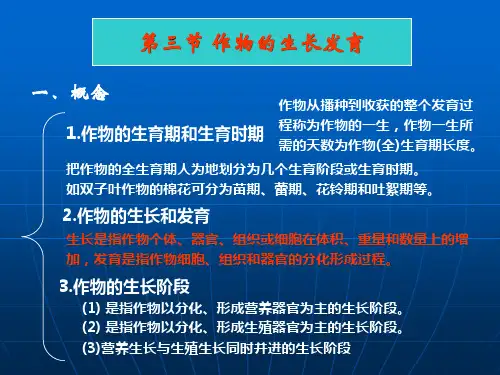 第三节 作物的生长发育

一、概念

1.作物的生育期和生育时期

作物从播种到收获的整个发育过程称为作物的一生，作物一生所需的天数为作物(全)生育期长度。

把作物的全生育期人为地划分为几个生育阶段或生育时期。
如双子叶作物的棉花可分为苗期、蕾期、花铃期和吐絮期等。

2.作物的生长和发育

生长是指作物个体、器官、组织或细胞在体积、重量和数量上的增加，发育是指作物细胞、组织和器官的分化形成过程。

3.作物的生长阶段

(1) 是指作物以分化、形成营养器官为主的生长阶段。
(2) 是指作物以分化、形成生殖器官为主的生长阶段。
(3)营养生长与生殖生长同时并进的生长阶段